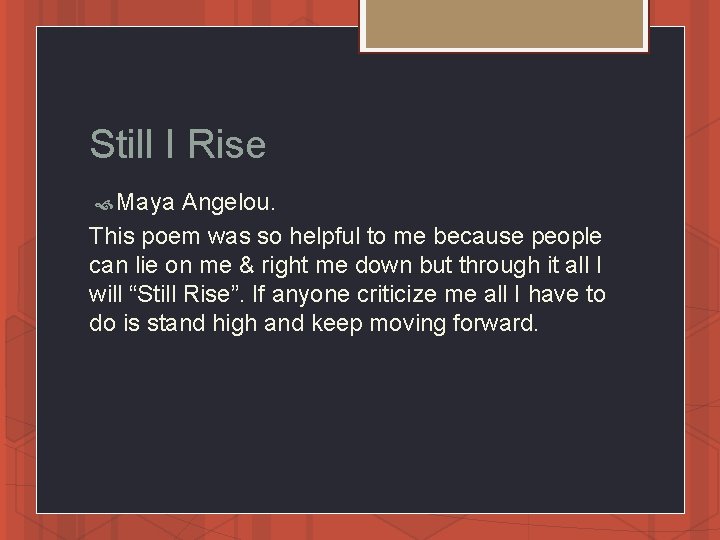 Still I Rise

Maya Angelou.

This poem was so helpful to me because people can lie on me & right me down but through it all I will “Still Rise”. If anyone criticize me all I have to do is stand high and keep moving forward.